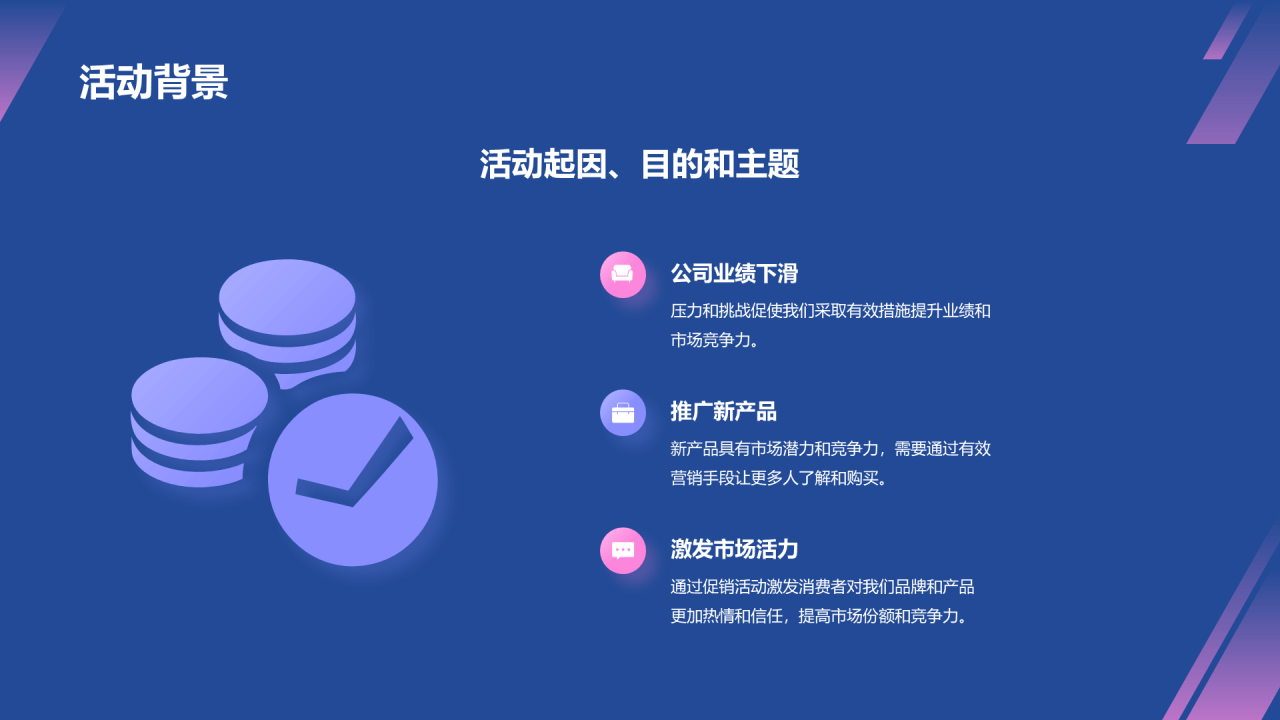 活动背景

活动起因、目的和主题

公司业绩下滑

压力和挑战促使我们采取有效措施提升业绩和市场竞争力。

推广新产品

新产品具有市场潜力和竞争力，需要通过有效营销手段让更多人了解和购买。

激发市场活力

通过促销活动激发消费者对我们品牌和产品更加热情和信任，提高市场份额和竞争力。